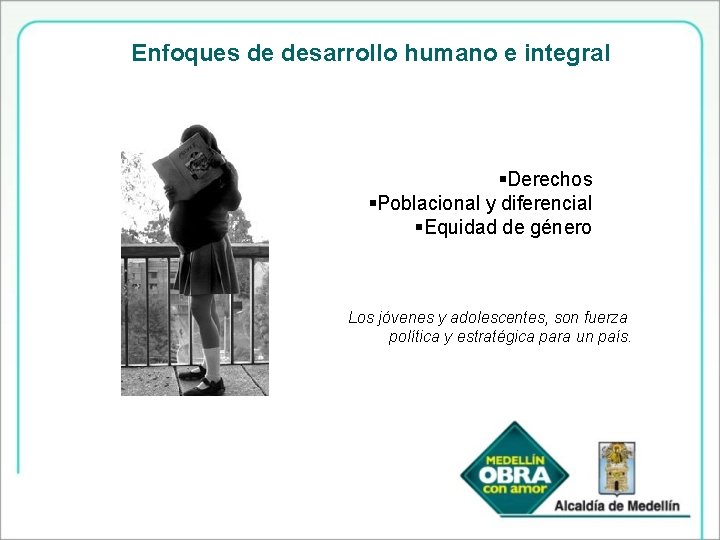 Enfoques de desarrollo humano e integral

▪Derechos
▪Poblacional y diferencial
▪Equidad de género

Los jóvenes y adolescentes, son fuerza política y estratégica para un país.

MEDELLÍN OBRA con amor

Alcaldía de Medellín